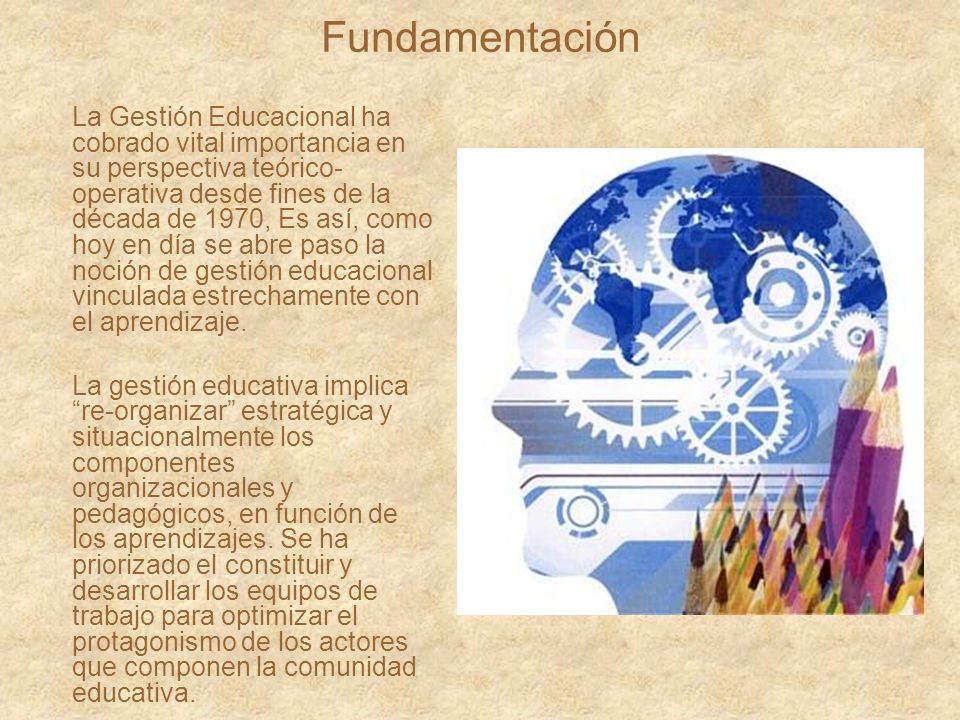 Fundamentación

La Gestión Educacional ha cobrado vital importancia en su perspectiva teórico-operativa desde fines de la década de 1970, Es así, como hoy en día se abre paso la noción de gestión educacional vinculada estrechamente con el aprendizaje.

La gestión educativa implica “re-organizar” estratégica y situacionalmente los componentes organizacionales y pedagógicos, en función de los aprendizajes. Se ha priorizado el constituir y desarrollar los equipos de trabajo para optimizar el protagonismo de los actores que componen la comunidad educativa.